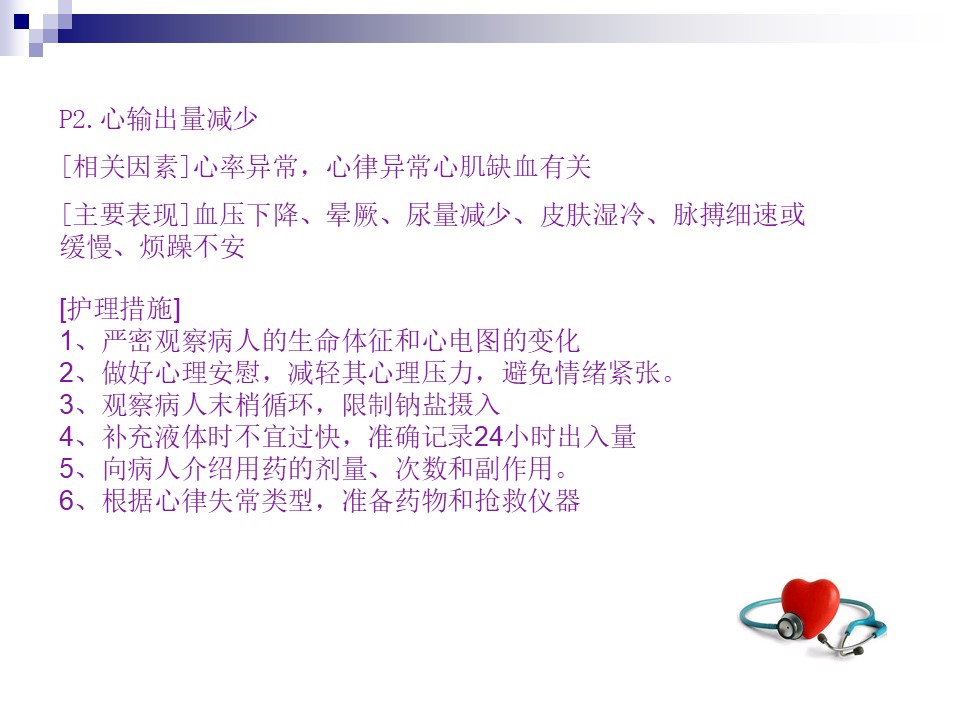 P2.心输出量减少

[相关因素]心率异常，心律异常心肌缺血有关

[主要表现]血压下降、晕厥、尿量减少、皮肤湿冷、脉搏细速或缓慢、烦躁不安

[护理措施]
1、严密观察病人的生命体征和心电图的变化
2、做好心理安慰，减轻其心理压力，避免情绪紧张。
3、观察病人末梢循环，限制钠盐摄入
4、补充液体时不宜过快，准确记录24小时出入量
5、向病人介绍用药的剂量、次数和副作用。
6、根据心律失常类型，准备药物和抢救仪器